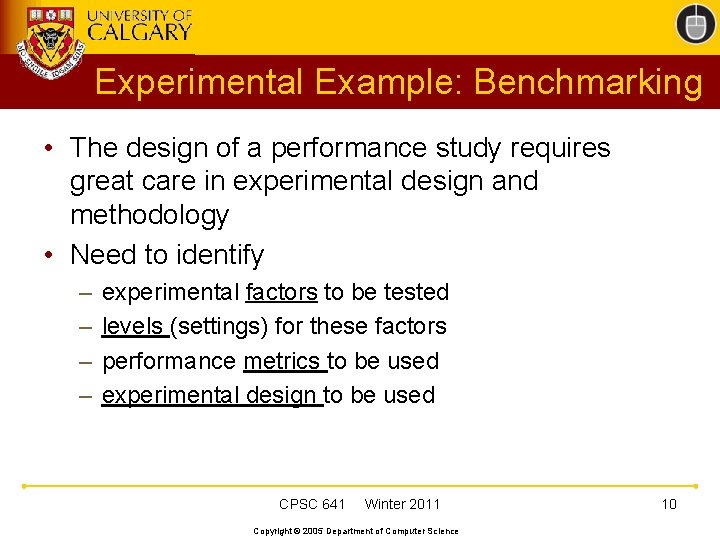 UNIVERSITY OF CALGARY

Experimental Example: Benchmarking

• The design of a performance study requires great care in experimental design and methodology
• Need to identify
– experimental factors to be tested
– levels (settings) for these factors
– performance metrics to be used
– experimental design to be used

CPSC 641 Winter 2011

10

Copyright © 2005 Department of Computer Science